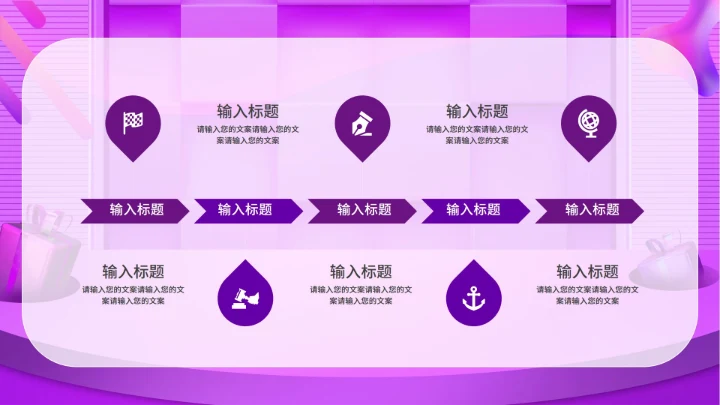 输入标题
请输入您的文案请输入您的文案请输入您的文案

输入标题
请输入您的文案请输入您的文案请输入您的文案

输入标题

输入标题

输入标题

输入标题

输入标题

输入标题
请输入您的文案请输入您的文案请输入您的文案

输入标题
请输入您的文案请输入您的文案请输入您的文案

输入标题
请输入您的文案请输入您的文案请输入您的文案